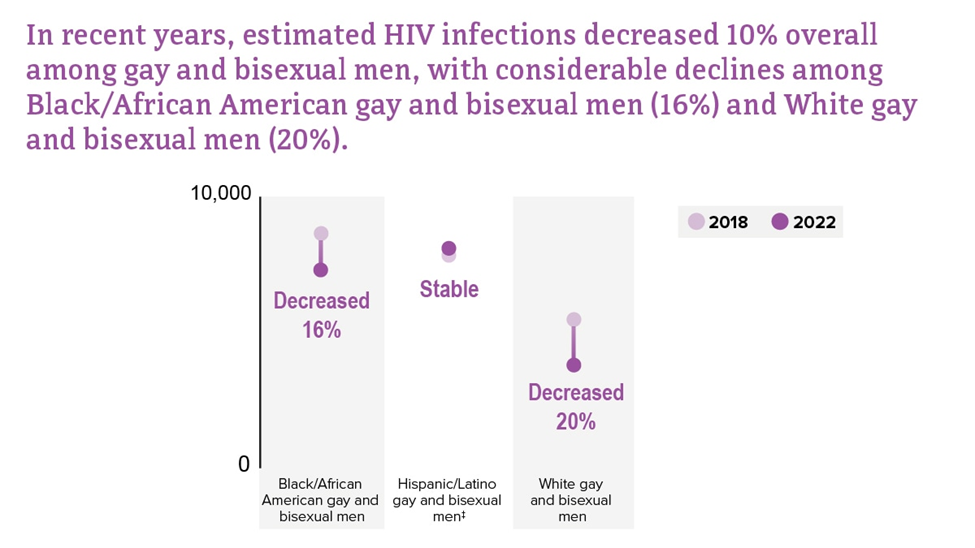 In recent years, estimated HIV infections decreased 10% overall among gay and bisexual men, with considerable declines among Black/African American gay and bisexual men (16%) and White gay and bisexual men (20%).

10,000

0

2018 2022

Decreased 16%

Stable

Decreased 20%

Black/African American gay and bisexual men

Hispanic/Latino gay and bisexual men‡

White gay and bisexual men